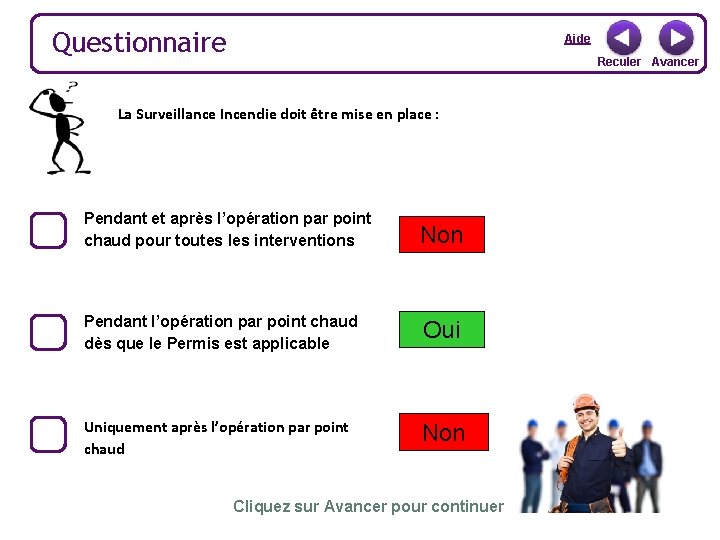 Questionnaire

Aide

Reculer Avancer

La Surveillance Incendie doit être mise en place :

Pendant et après l'opération par point chaud pour toutes les interventions

Non

Pendant l'opération par point chaud dès que le Permis est applicable

Oui

Uniquement après l'opération par point chaud

Non

Cliquez sur Avancer pour continuer